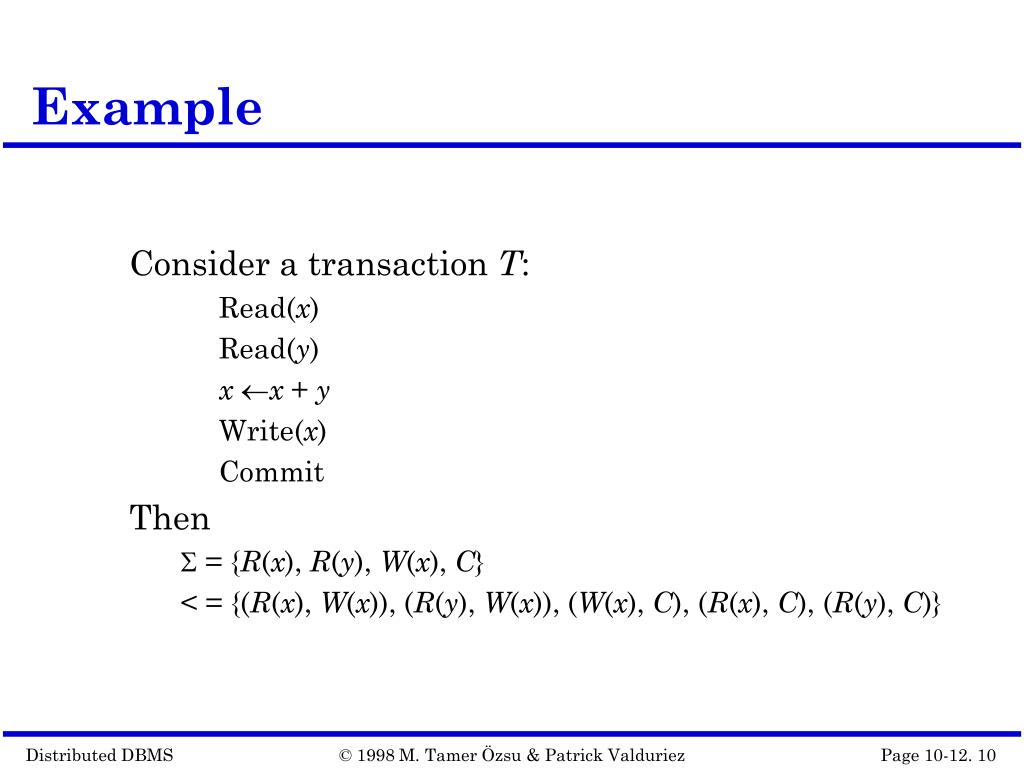 Example

Consider a transaction $T$:

Read($x$)

Read($y$)

$x \leftarrow x + y$

Write($x$)

Commit

Then

$\Sigma = \{R(x), R(y), W(x), C\}$

$< = \{(R(x), W(x)), (R(y), W(x)), (W(x), C), (R(x), C), (R(y), C)\}$

Distributed DBMS

© 1998 M. Tamer Özsu & Patrick Valduriez

Page 10-12. 10